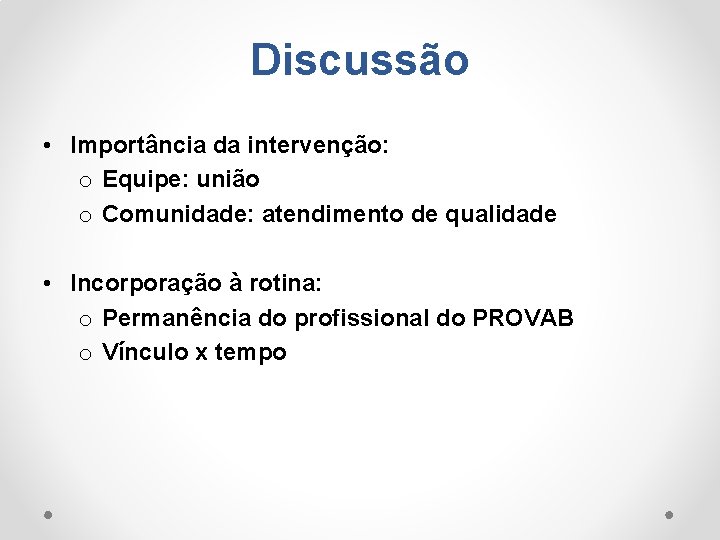 Discussão

• Importância da intervenção:
  o Equipe: união
  o Comunidade: atendimento de qualidade

• Incorporação à rotina:
  o Permanência do profissional do PROVAB
  o Vínculo x tempo